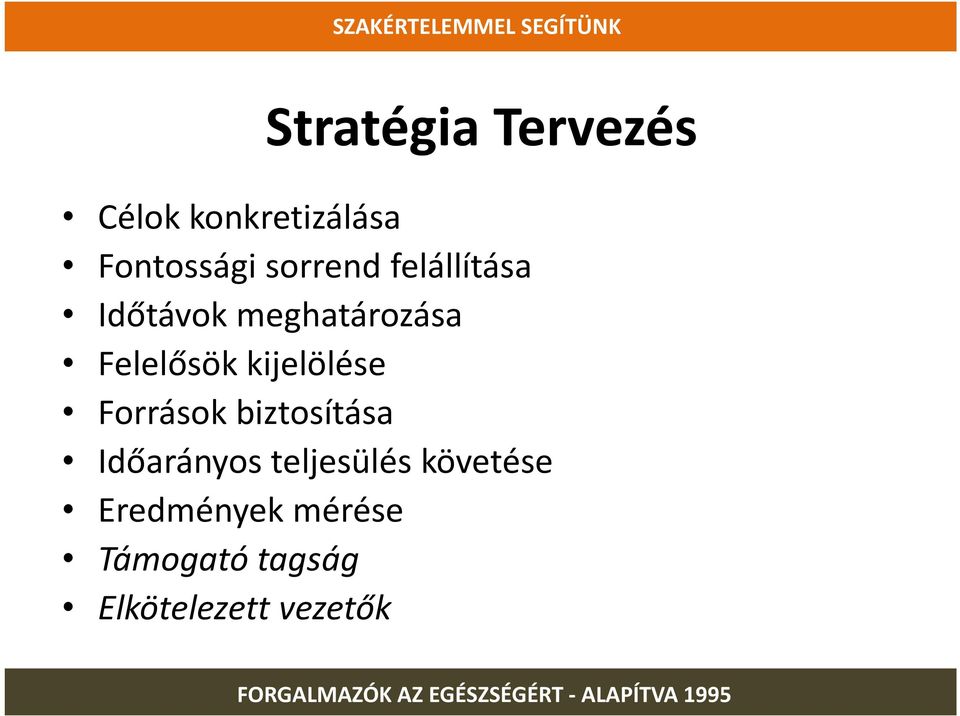 SZAKÉRTELEMMEL SEGÍTÜNK

Stratégia Tervezés

• Célok konkretizálása
• Fontossági sorrend felállítása
• Időtávok meghatározása
• Felelősök kijelölése
• Források biztosítása
• Időarányos teljesülés követése
• Eredmények mérése
• Támogató tagság
• Elkötelezett vezetők

FORGALMAZÓK AZ EGÉSZSÉGÉRT - ALAPÍTVA 1995